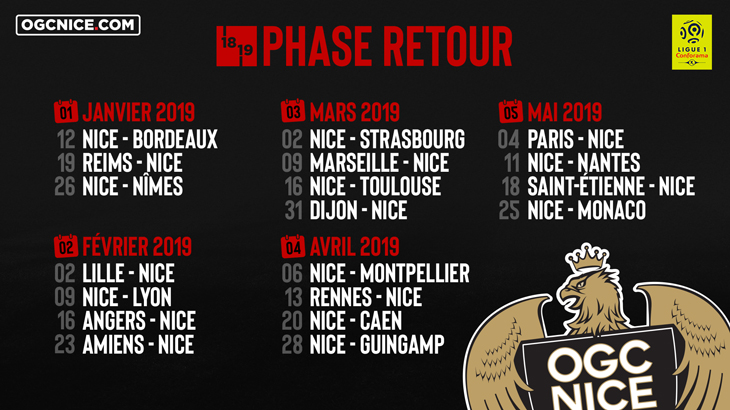 OGCNICE.COM

18 19 PHASE RETOUR

LIGUE 1 Conforama

01 JANVIER 2019
12 NICE - BORDEAUX
19 REIMS - NICE
26 NICE - NÎMES

02 FÉVRIER 2019
02 LILLE - NICE
09 NICE - LYON
16 ANGERS - NICE
23 AMIENS - NICE

03 MARS 2019
02 NICE - STRASBOURG
09 MARSEILLE - NICE
16 NICE - TOULOUSE
31 DIJON - NICE

04 AVRIL 2019
06 NICE - MONTPELLIER
13 RENNES - NICE
20 NICE - CAEN
28 NICE - GUINGAMP

05 MAI 2019
04 PARIS - NICE
11 NICE - NANTES
18 SAINT-ÉTIENNE - NICE
25 NICE - MONACO

OGC NICE